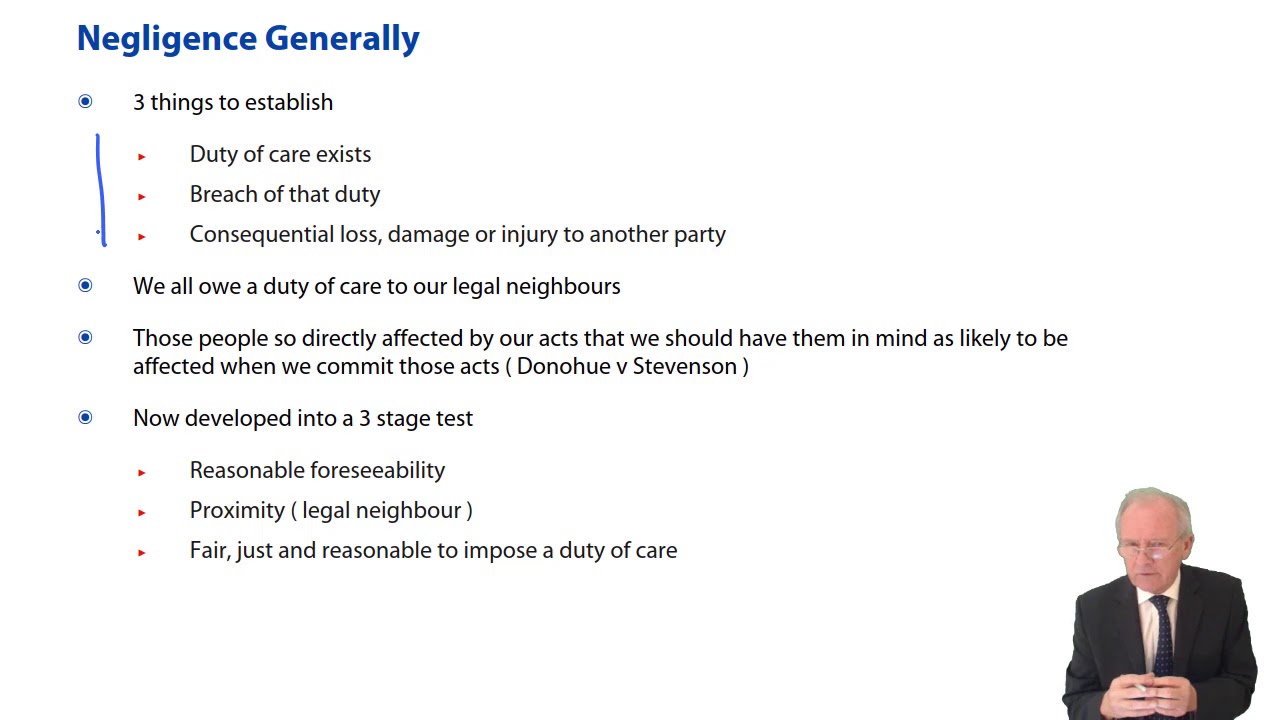 Negligence Generally

3 things to establish

Duty of care exists

Breach of that duty

Consequential loss, damage or injury to another party

We all owe a duty of care to our legal neighbours

Those people so directly affected by our acts that we should have them in mind as likely to be affected when we commit those acts ( Donohue v Stevenson )

Now developed into a 3 stage test

Reasonable foreseeability

Proximity ( legal neighbour )

Fair, just and reasonable to impose a duty of care